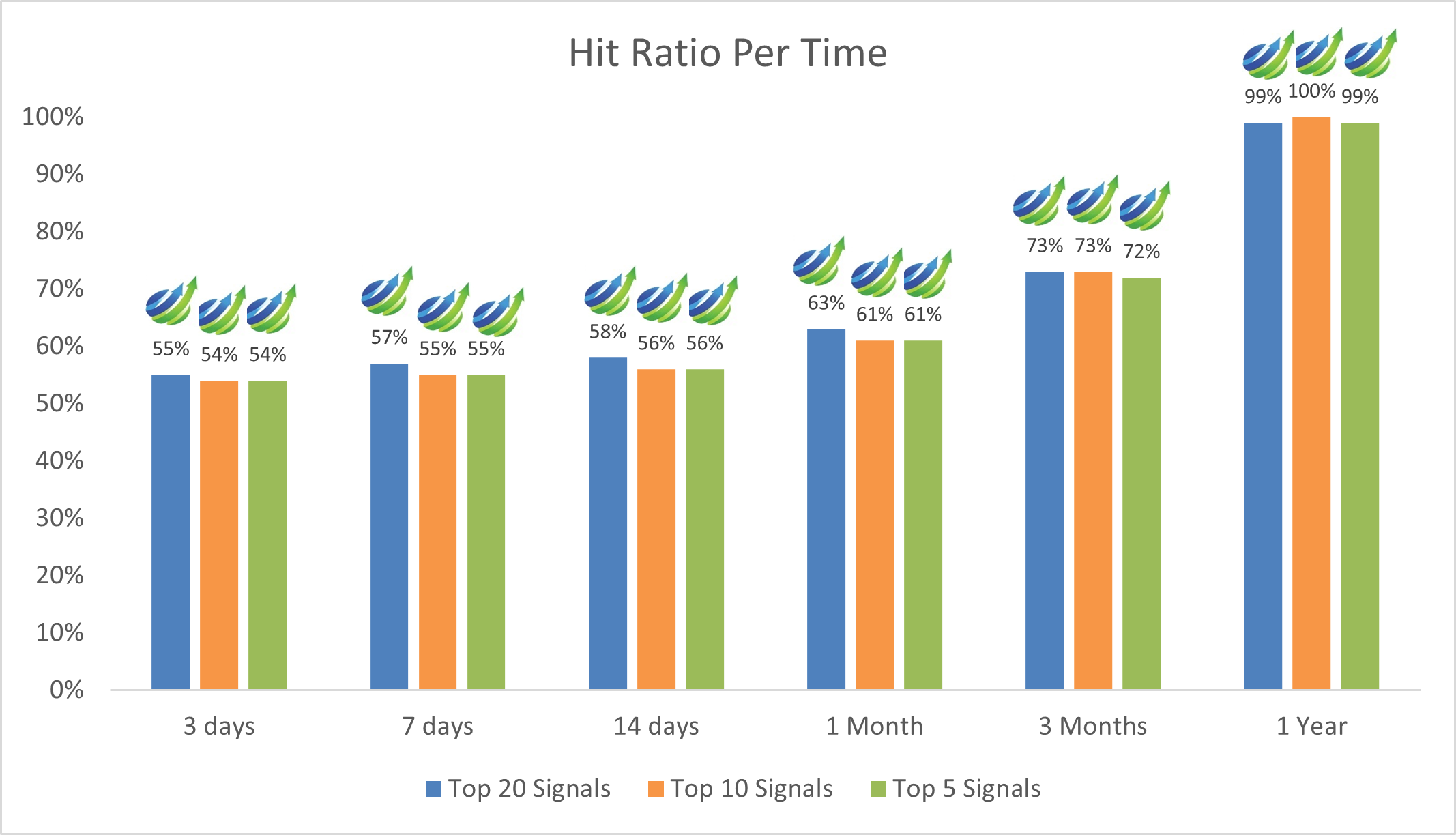 Hit Ratio Per Time

100%
90%
80%
70%
60%
50%
40%
30%
20%
10%
0%

55% 54% 54%
57% 55% 55%
58% 56% 56%
63% 61% 61%
73% 73% 72%
99% 100% 99%

3 days
7 days
14 days
1 Month
3 Months
1 Year

Top 20 Signals
Top 10 Signals
Top 5 Signals